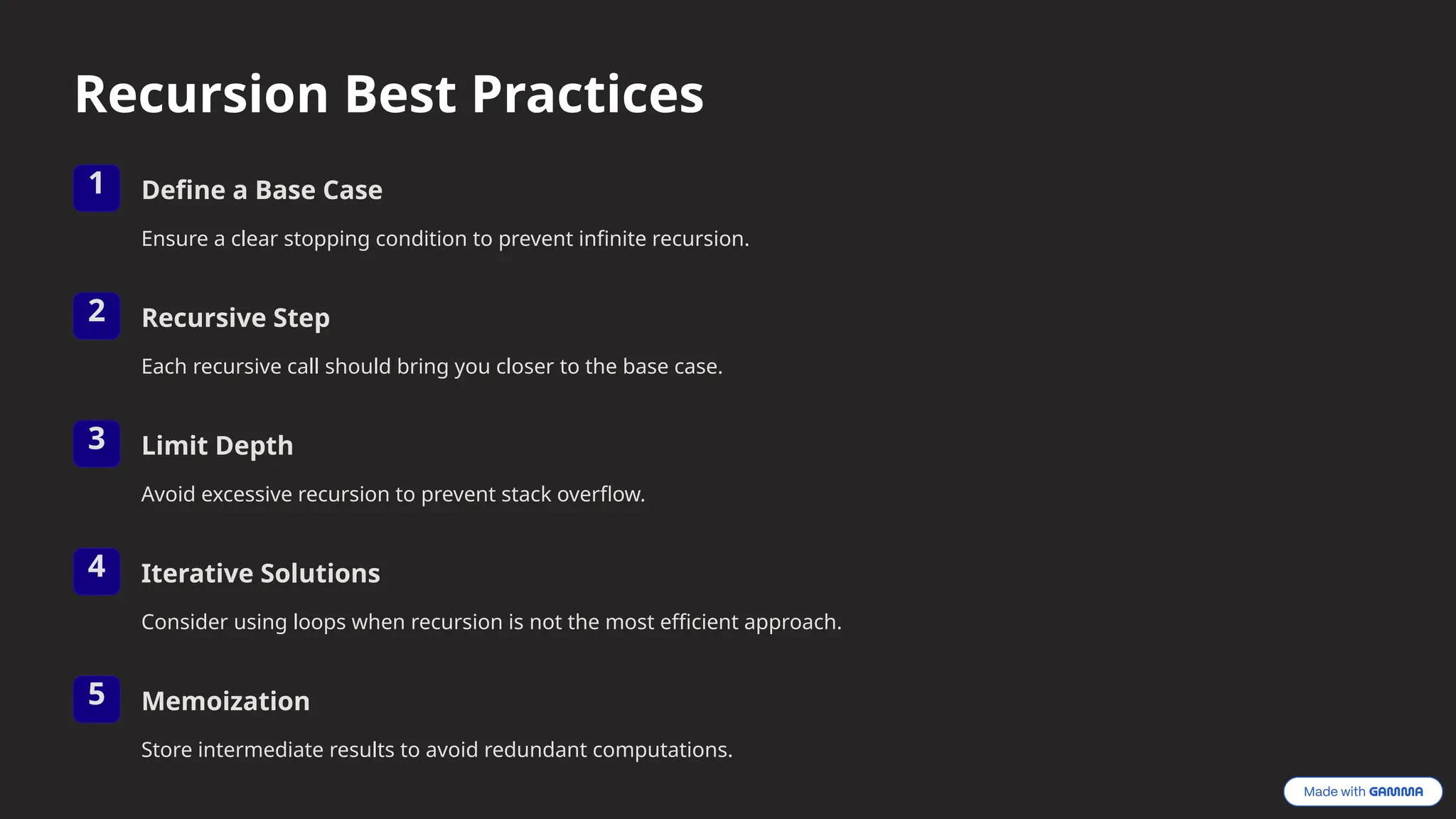 Recursion Best Practices

1

Define a Base Case

Ensure a clear stopping condition to prevent infinite recursion.

2

Recursive Step

Each recursive call should bring you closer to the base case.

3

Limit Depth

Avoid excessive recursion to prevent stack overflow.

4

Iterative Solutions

Consider using loops when recursion is not the most efficient approach.

5

Memoization

Store intermediate results to avoid redundant computations.

Made with GAMMA